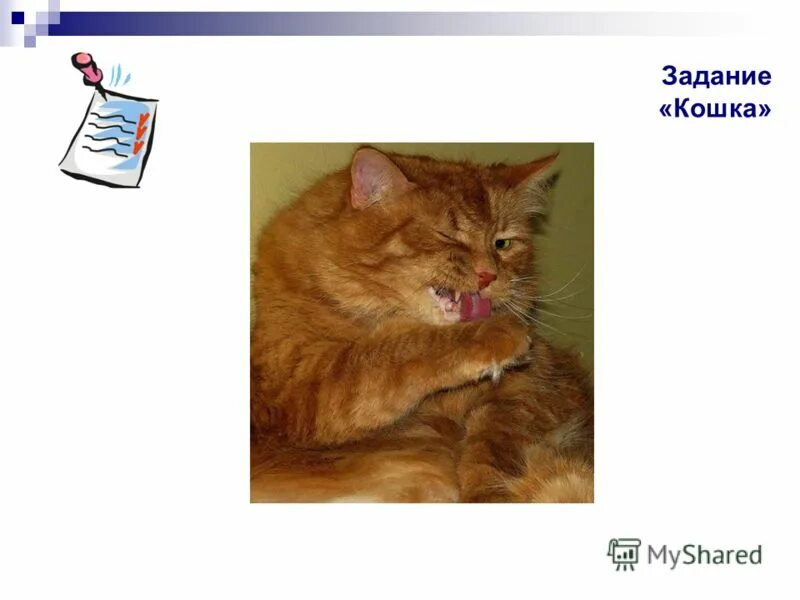 Задание «Кошка»

MyShared